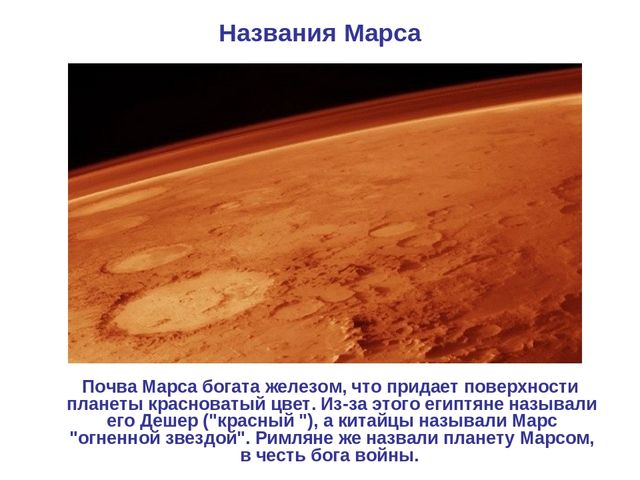 Названия Марса

Почва Марса богата железом, что придает поверхности планеты красноватый цвет. Из-за этого египтяне называли его Дешер ("красный "), а китайцы называли Марс "огненной звездой". Римляне же назвали планету Марсом, в честь бога войны.